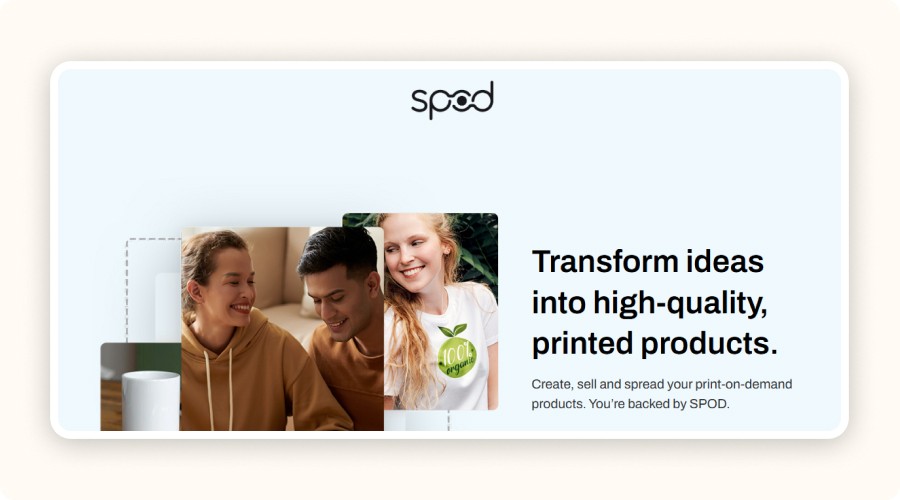 spod

100% organic

Transform ideas into high-quality, printed products.

Create, sell and spread your print-on-demand products. You're backed by SPOD.